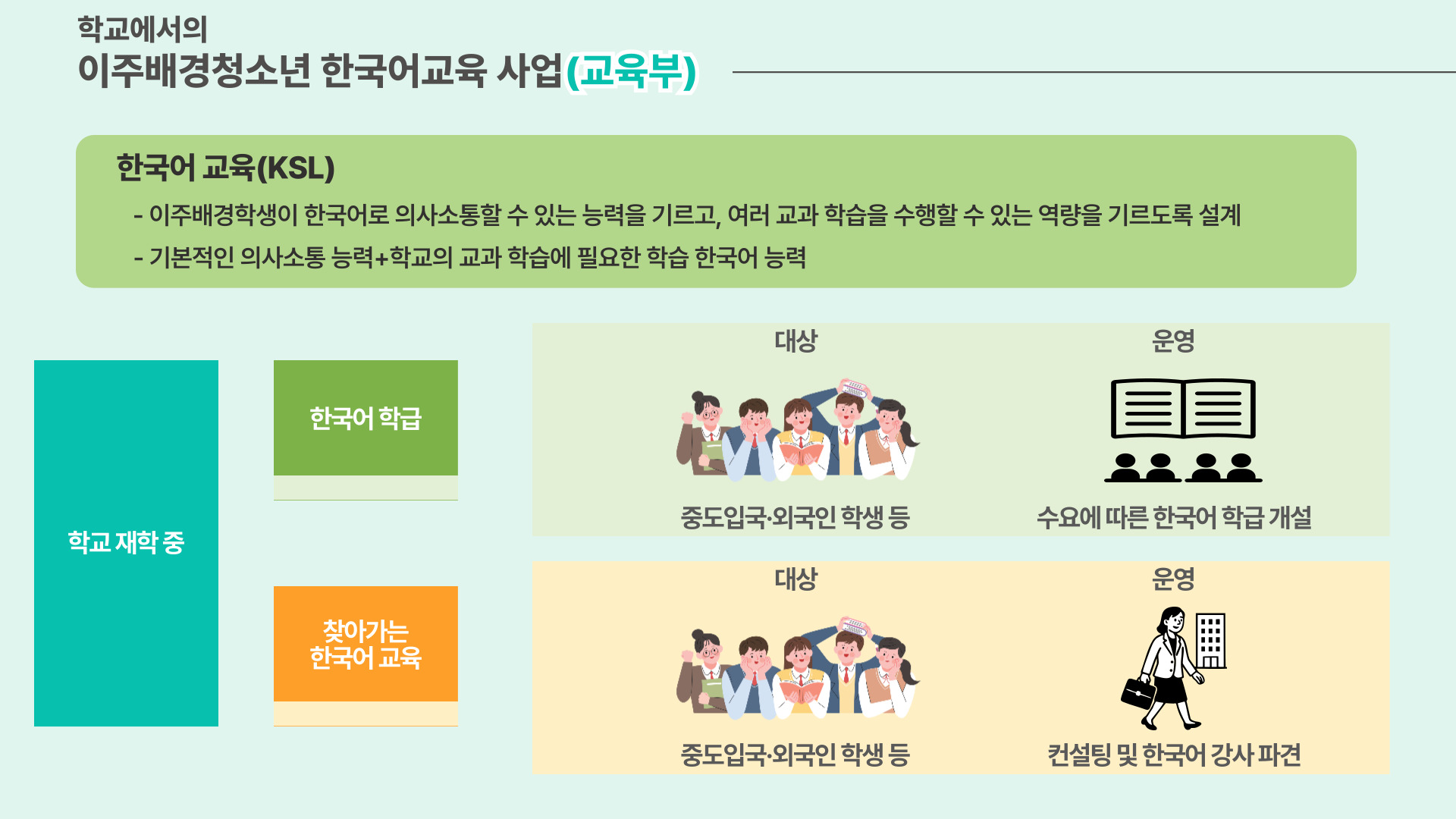 학교에서의
이주배경청소년 한국어교육 사업(교육부)

한국어 교육(KSL)

- 이주배경학생이 한국어로 의사소통할 수 있는 능력을 기르고, 여러 교과 학습을 수행할 수 있는 역량을 기르도록 설계
- 기본적인 의사소통 능력+학교의 교과 학습에 필요한 학습 한국어 능력

학교 재학 중

한국어 학급

대상

중도입국·외국인 학생 등

운영

수요에 따른 한국어 학급 개설

찾아가는 한국어 교육

대상

중도입국·외국인 학생 등

운영

컨설팅 및 한국어 강사 파견